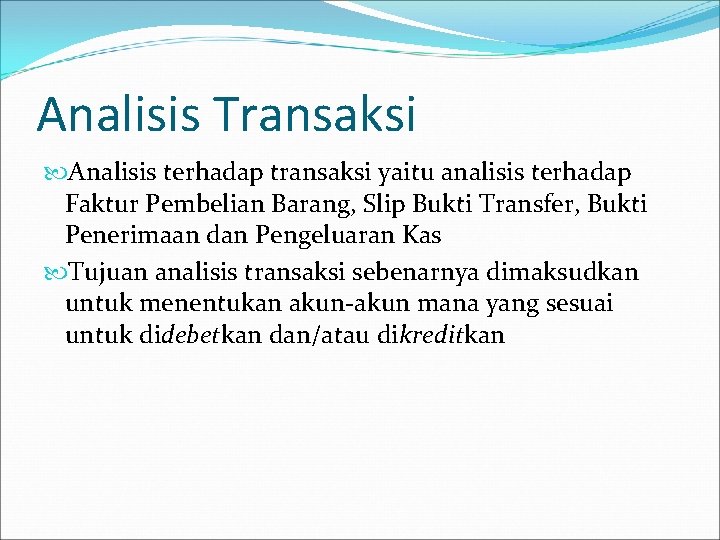 Analisis Transaksi

Analisis terhadap transaksi yaitu analisis terhadap Faktur Pembelian Barang, Slip Bukti Transfer, Bukti Penerimaan dan Pengeluaran Kas

Tujuan analisis transaksi sebenarnya dimaksudkan untuk menentukan akun-akun mana yang sesuai untuk didebetkan dan/atau dikreditkan